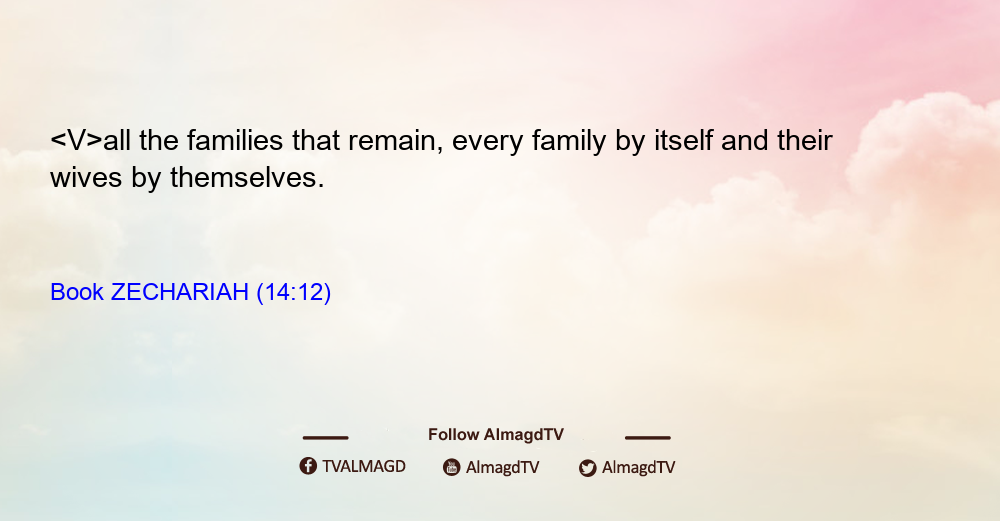 <V>all the families that remain, every family by itself and their wives by themselves.

Book ZECHARIAH (14:12)

Follow AlmagdTV

TVALMAGD AlmagdTV AlmagdTV